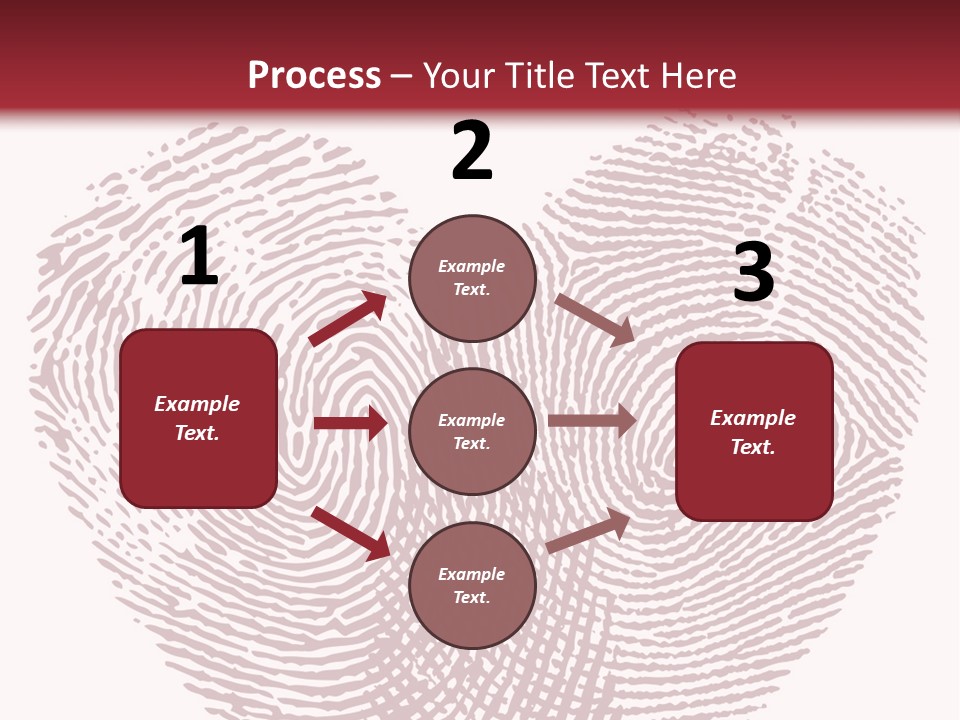 Process – Your Title Text Here

1

Example Text.

2

Example Text.

Example Text.

Example Text.

3

Example Text.